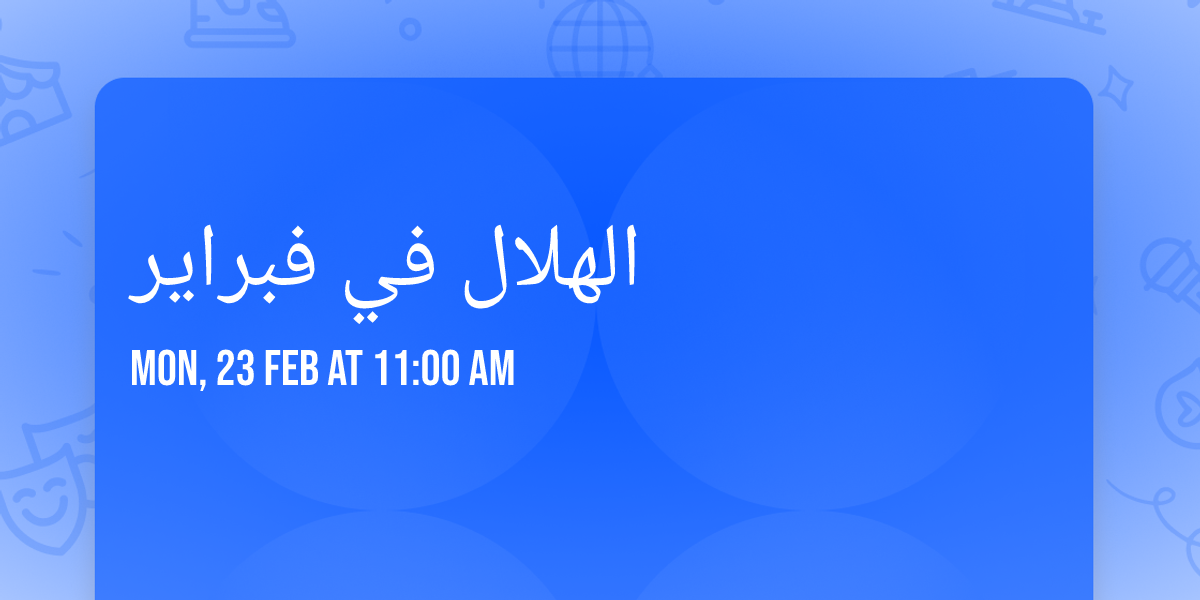 الهلال في فبراير

MON, 23 FEB AT 11:00 AM